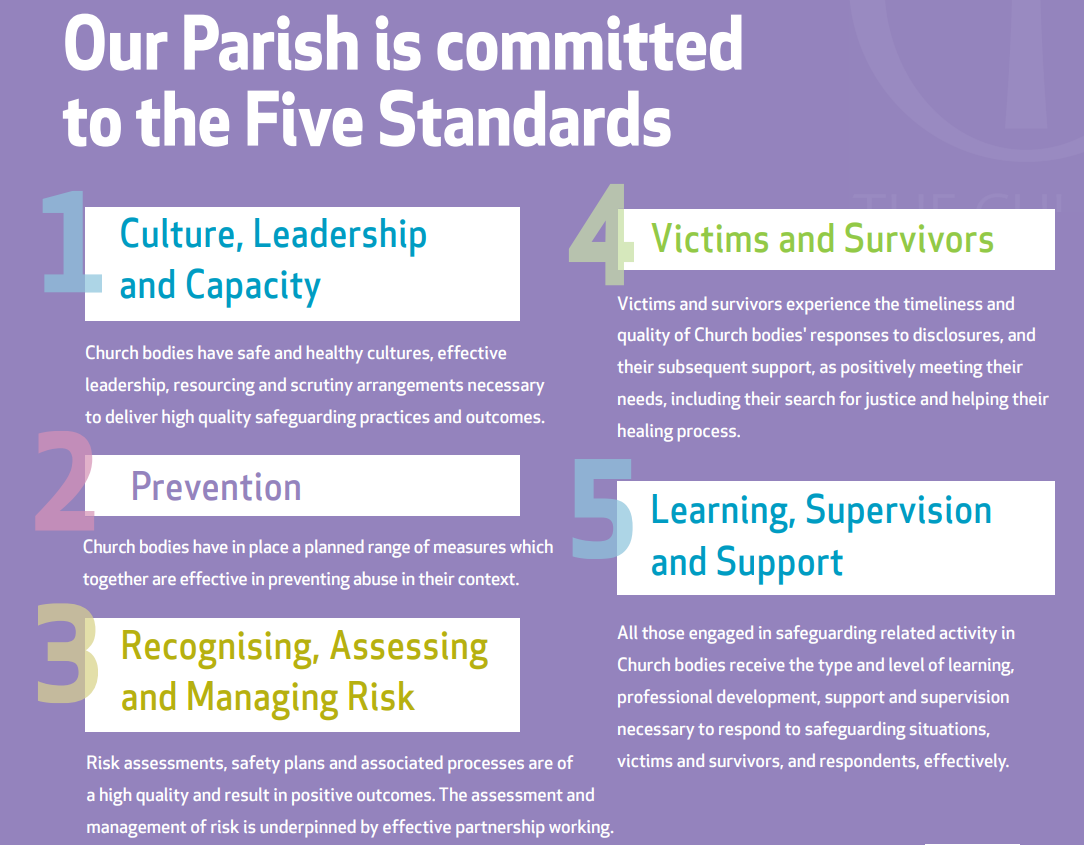 Our Parish is committed to the Five Standards

1 Culture, Leadership and Capacity

Church bodies have safe and healthy cultures, effective leadership, resourcing and scrutiny arrangements necessary to deliver high quality safeguarding practices and outcomes.

2 Prevention

Church bodies have in place a planned range of measures which together are effective in preventing abuse in their context.

3 Recognising, Assessing and Managing Risk

Risk assessments, safety plans and associated processes are of a high quality and result in positive outcomes. The assessment and management of risk is underpinned by effective partnership working.

4 Victims and Survivors

Victims and survivors experience the timeliness and quality of Church bodies' responses to disclosures, and their subsequent support, as positively meeting their needs, including their search for justice and helping their healing process.

5 Learning, Supervision and Support

All those engaged in safeguarding related activity in Church bodies receive the type and level of learning, professional development, support and supervision necessary to respond to safeguarding situations, victims and survivors, and respondents, effectively.